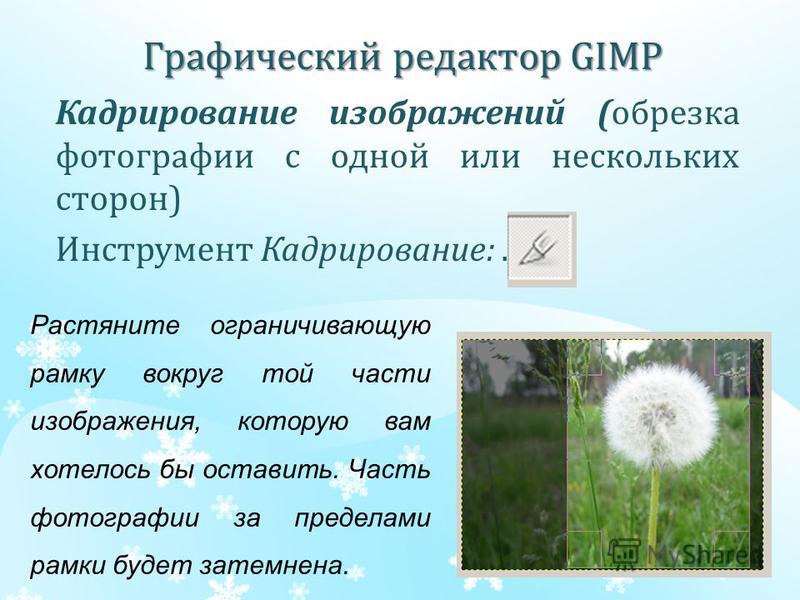 Графический редактор GIMP

Кадрирование изображений (обрезка фотографии с одной или нескольких сторон)

Инструмент Кадрирование: .

Растяните ограничивающую рамку вокруг той части изображения, которую вам хотелось бы оставить. Часть фотографии за пределами рамки будет затемнена.

MyShared